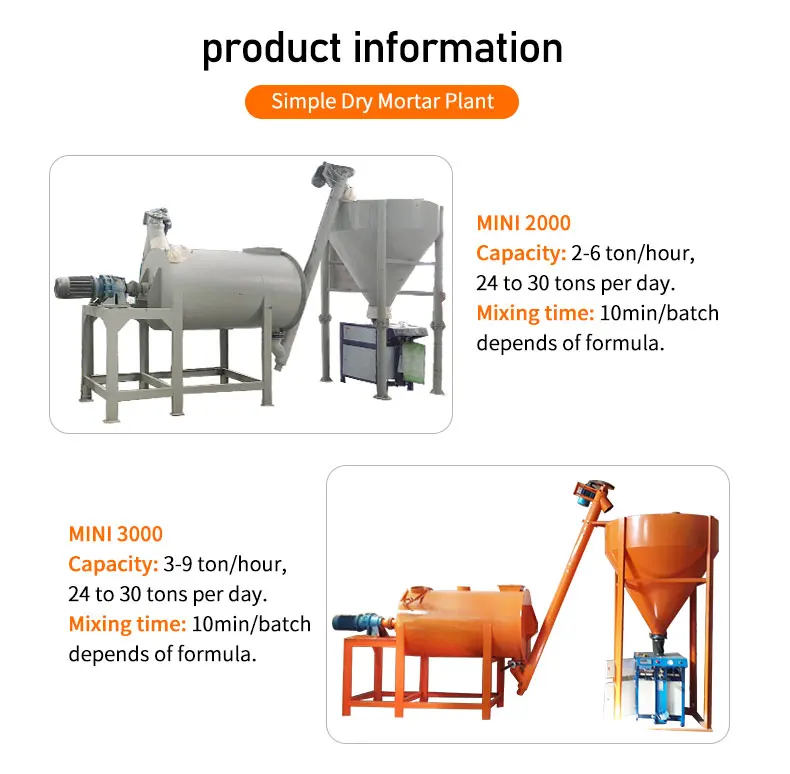 product information

Simple Dry Mortar Plant

MINI 2000
Capacity: 2-6 ton/hour, 24 to 30 tons per day.
Mixing time: 10min/batch depends of formula.

MINI 3000
Capacity: 3-9 ton/hour, 24 to 30 tons per day.
Mixing time: 10min/batch depends of formula.